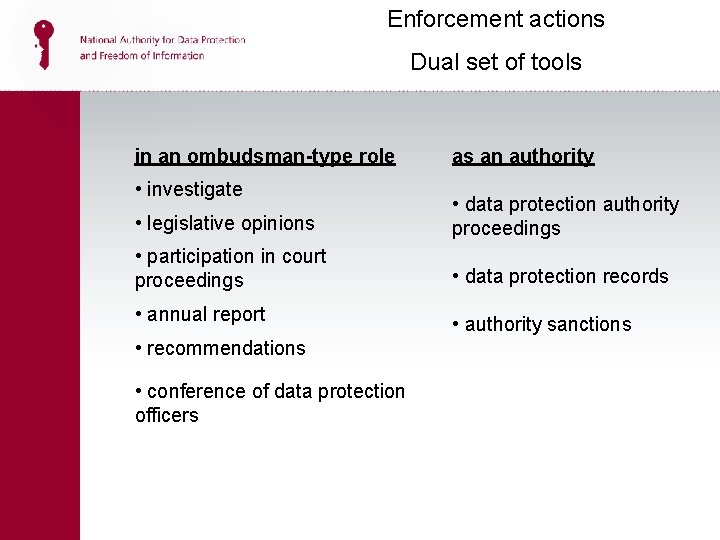 National Authority for Data Protection and Freedom of Information

Enforcement actions

Dual set of tools

in an ombudsman-type role

• investigate

• legislative opinions

• participation in court proceedings

• annual report

• recommendations

• conference of data protection officers

as an authority

• data protection authority proceedings

• data protection records

• authority sanctions